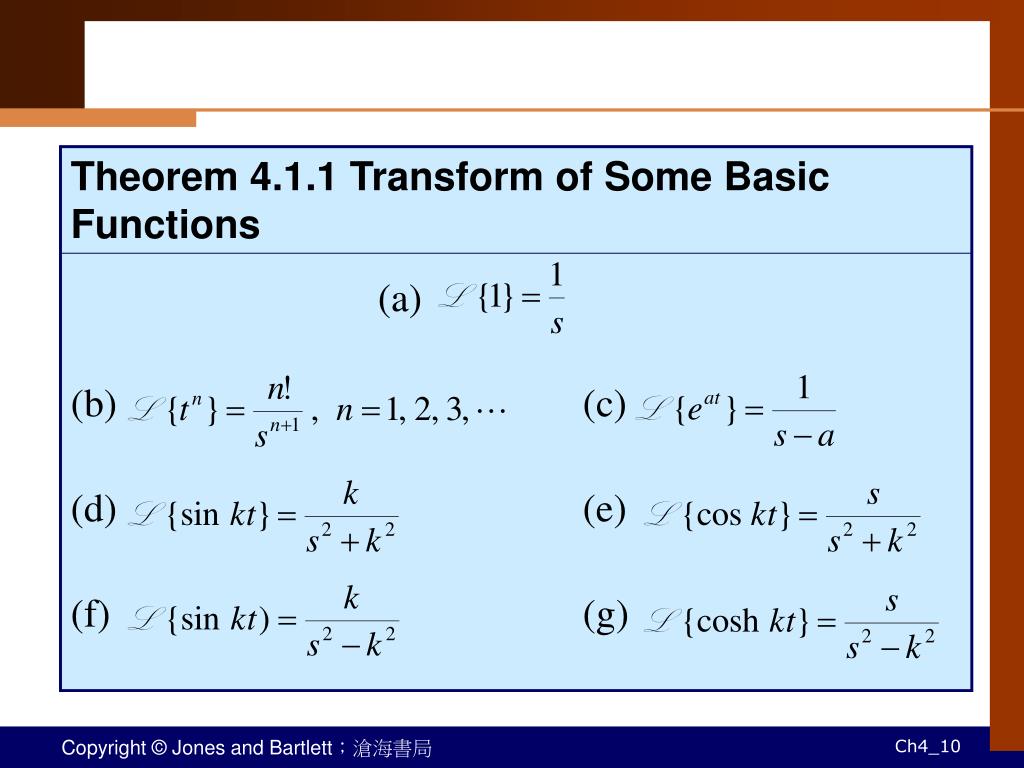 Theorem 4.1.1 Transform of Some Basic Functions

(a) $\mathscr{L}\{1\} = \frac{1}{s}$

(b) $\mathscr{L}\{t^n\} = \frac{n!}{s^{n+1}}$, $n = 1, 2, 3, \cdots$

(c) $\mathscr{L}\{e^{at}\} = \frac{1}{s-a}$

(d) $\mathscr{L}\{\sin kt\} = \frac{k}{s^2+k^2}$

(e) $\mathscr{L}\{\cos kt\} = \frac{s}{s^2+k^2}$

(f) $\mathscr{L}\{\sin kt) = \frac{k}{s^2-k^2}$

(g) $\mathscr{L}\{\cosh kt\} = \frac{s}{s^2-k^2}$

Copyright © Jones and Bartlett；滄海書局

Ch4_10